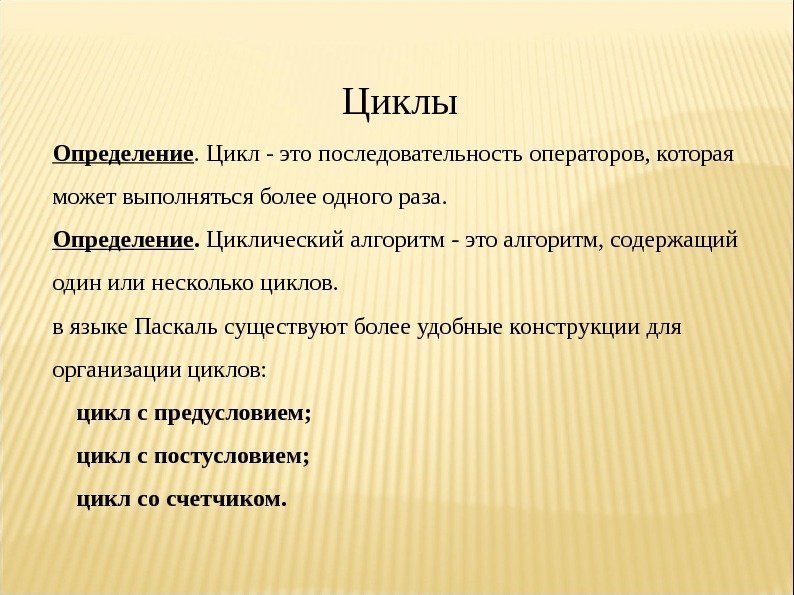 Циклы

Определение. Цикл - это последовательность операторов, которая может выполняться более одного раза.

Определение. Циклический алгоритм - это алгоритм, содержащий один или несколько циклов.

в языке Паскаль существуют более удобные конструкции для организации циклов:

цикл с предусловием;

цикл с постусловием;

цикл со счетчиком.